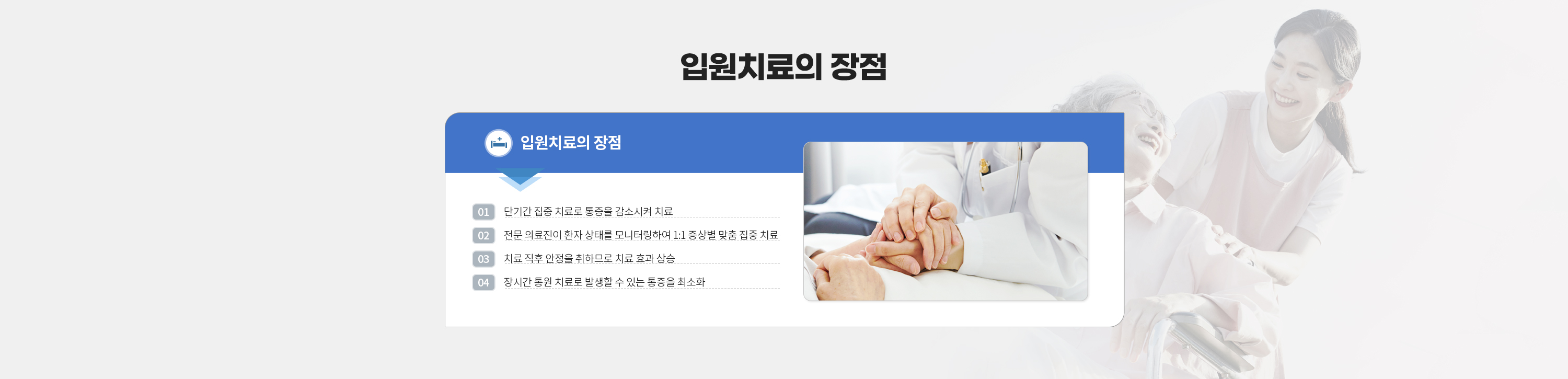 입원치료의 장점

입원치료의 장점

01 단기간 집중 치료로 통증을 감소시켜 치료

02 전문 의료진이 환자 상태를 모니터링하여 1:1 증상별 맞춤 집중 치료

03 치료 직후 안정을 취하므로 치료 효과 상승

04 장시간 통원 치료로 발생할 수 있는 통증을 최소화